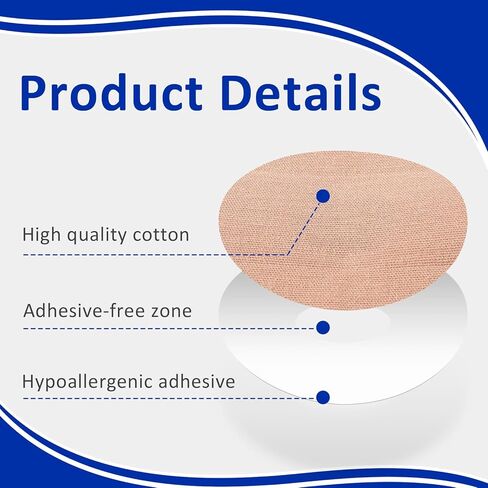 Product Details

High quality cotton

Adhesive-free zone

Hypoallergenic adhesive